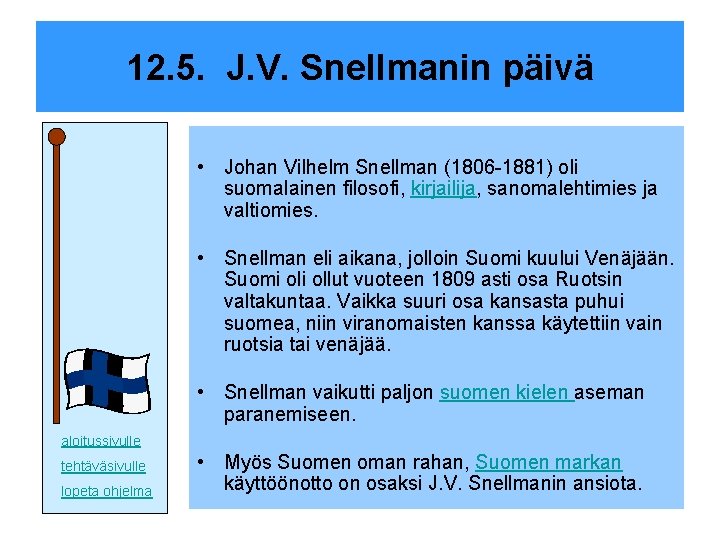 12.5. J.V. Snellmanin päivä

aloitussivulle

tehtäväsivulle

lopeta ohjelma

• Johan Vilhelm Snellman (1806-1881) oli suomalainen filosofi, kirjailija, sanomalehtimies ja valtiomies.

• Snellman eli aikana, jolloin Suomi kuului Venäjään. Suomi oli ollut vuoteen 1809 asti osa Ruotsin valtakuntaa. Vaikka suuri osa kansasta puhui suomea, niin viranomaisten kanssa käytettiin vain ruotsia tai venäjää.

• Snellman vaikutti paljon suomen kielen aseman paranemiseen.

• Myös Suomen oman rahan, Suomen markan käyttöönotto on osaksi J.V. Snellmanin ansiota.